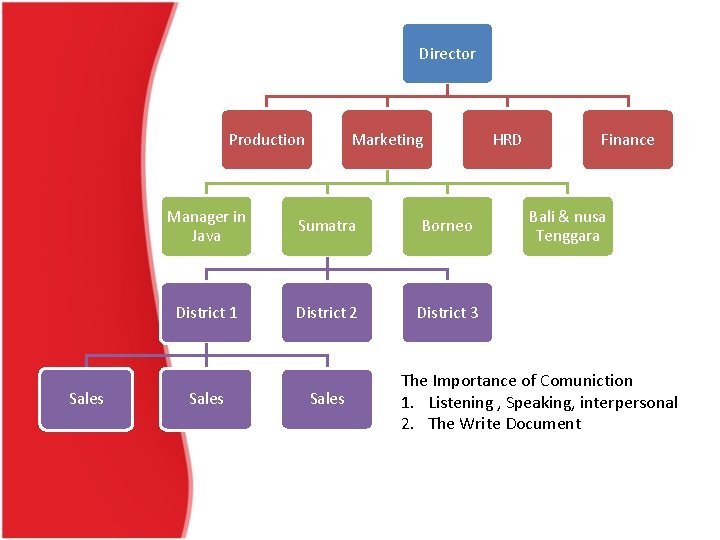 Director

Production

Marketing

HRD

Finance

Manager in Java

Sumatra

Borneo

Bali & nusa Tenggara

District 1

District 2

District 3

Sales

Sales

Sales

The Importance of Comuniction
1. Listening , Speaking, interpersonal
2. The Write Document